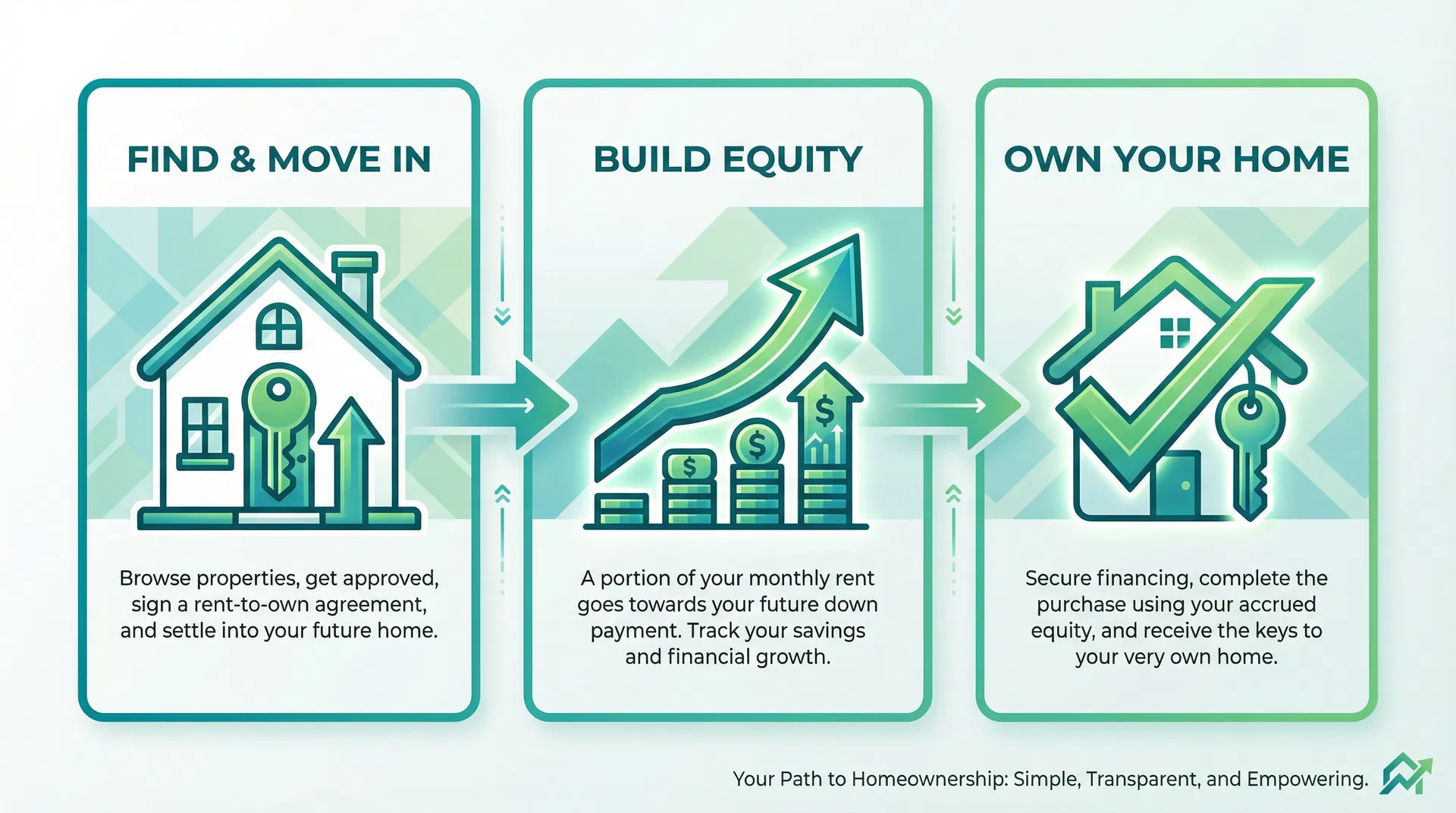 FIND & MOVE IN

Browse properties, get approved, sign a rent-to-own agreement, and settle into your future home.

BUILD EQUITY

$

$

$

A portion of your monthly rent goes towards your future down payment. Track your savings and financial growth.

OWN YOUR HOME

Secure financing, complete the purchase using your accrued equity, and receive the keys to your very own home.

Your Path to Homeownership: Simple, Transparent, and Empowering.